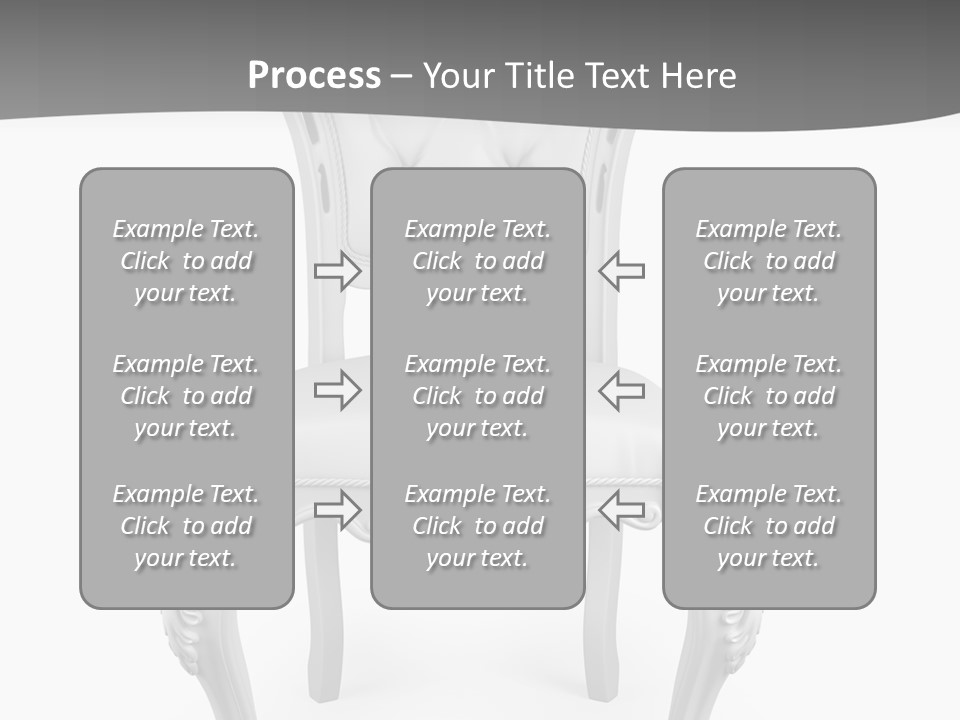 Process – Your Title Text Here

Example Text. Click to add your text.

Example Text. Click to add your text.

Example Text. Click to add your text.

Example Text. Click to add your text.

Example Text. Click to add your text.

Example Text. Click to add your text.

Example Text. Click to add your text.

Example Text. Click to add your text.

Example Text. Click to add your text.